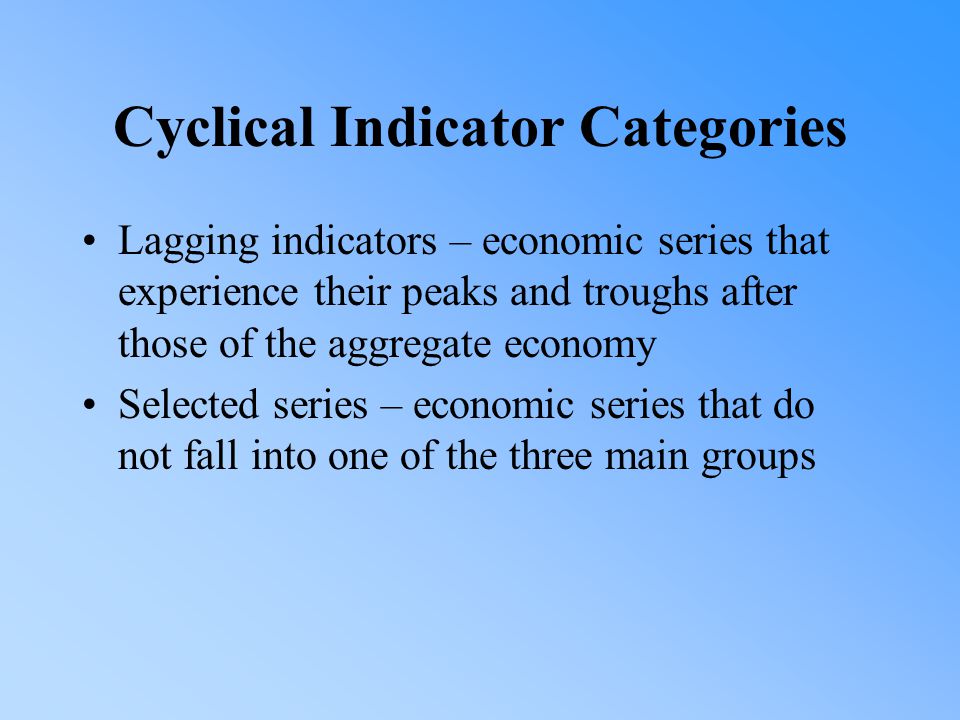 Cyclical Indicator Categories

• Lagging indicators – economic series that experience their peaks and troughs after those of the aggregate economy

• Selected series – economic series that do not fall into one of the three main groups